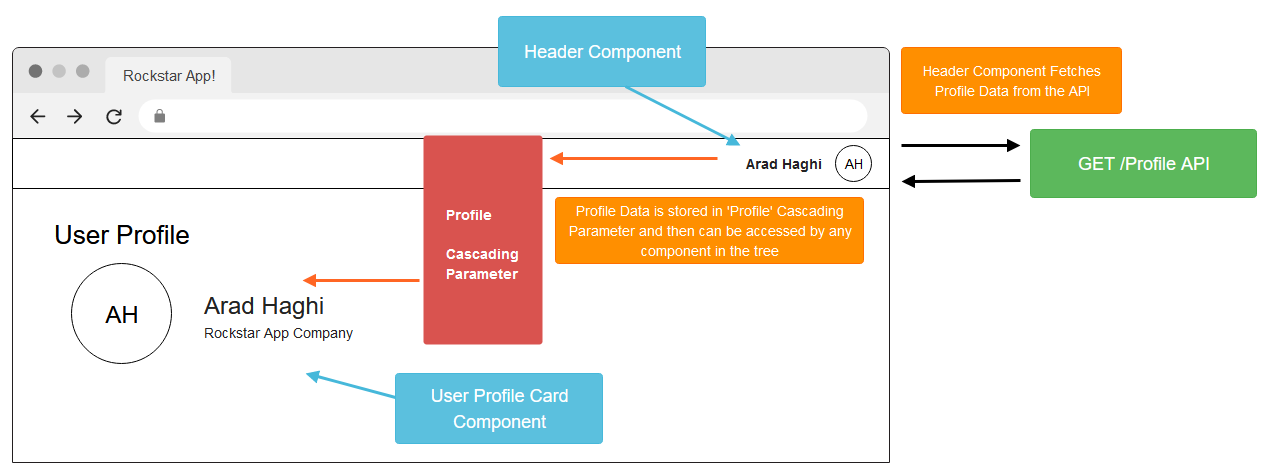 Header Component

Rockstar App!

Header Component Fetches Profile Data from the API

Arad Haghi AH

GET /Profile API

Profile

Cascading Parameter

Profile Data is stored in 'Profile' Cascading Parameter and then can be accessed by any component in the tree

User Profile

AH

Arad Haghi

Rockstar App Company

User Profile Card Component